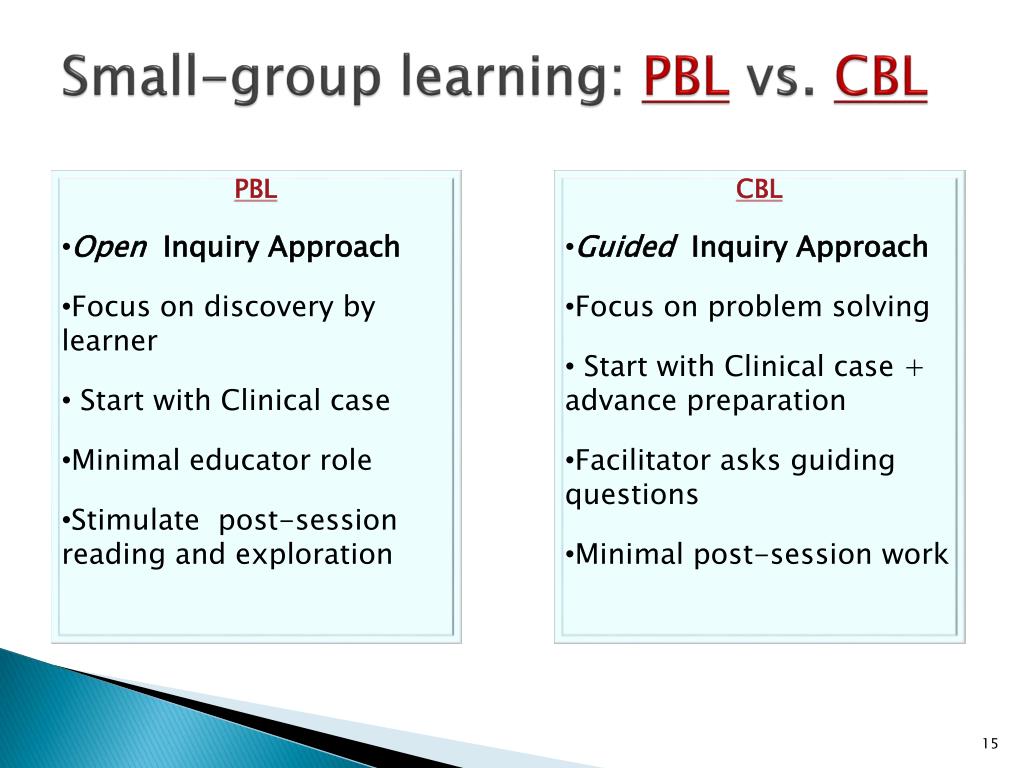 Small-group learning: PBL vs. CBL

PBL

•Open Inquiry Approach

•Focus on discovery by learner

• Start with Clinical case

•Minimal educator role

•Stimulate post-session reading and exploration

CBL

•Guided Inquiry Approach

•Focus on problem solving

• Start with Clinical case + advance preparation

•Facilitator asks guiding questions

•Minimal post-session work

15